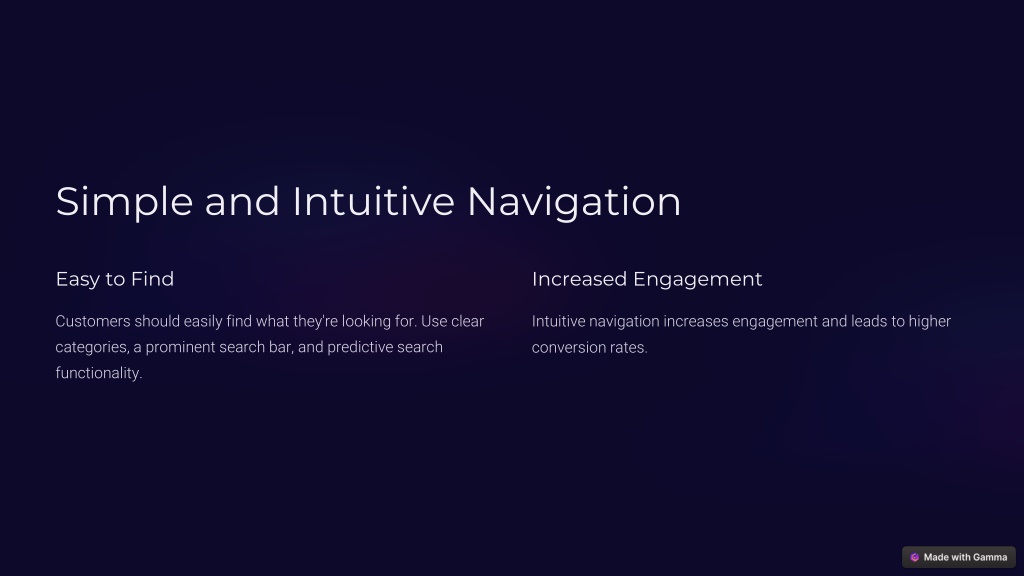 Simple and Intuitive Navigation

Easy to Find

Customers should easily find what they're looking for. Use clear categories, a prominent search bar, and predictive search functionality.

Increased Engagement

Intuitive navigation increases engagement and leads to higher conversion rates.

Made with Gamma